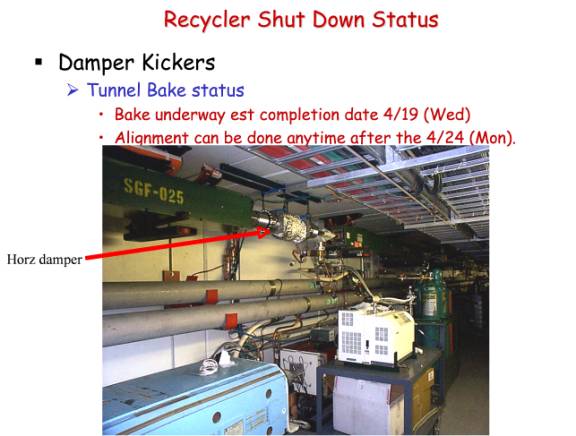 Recycler Shut Down Status

▪ Damper Kickers

➢ Tunnel Bake status

• Bake underway est completion date 4/19 (Wed)

• Alignment can be done anytime after the 4/24 (Mon).

SGF-025

Horz damper